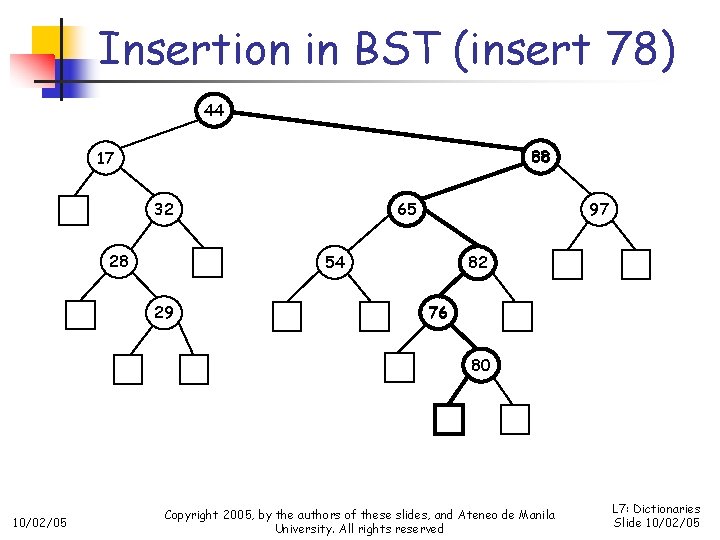 Insertion in BST (insert 78)

44

17

88

32

65

97

28

54

82

29

76

80

10/02/05

Copyright 2005, by the authors of these slides, and Ateneo de Manila University. All rights reserved

L7: Dictionaries
Slide 10/02/05